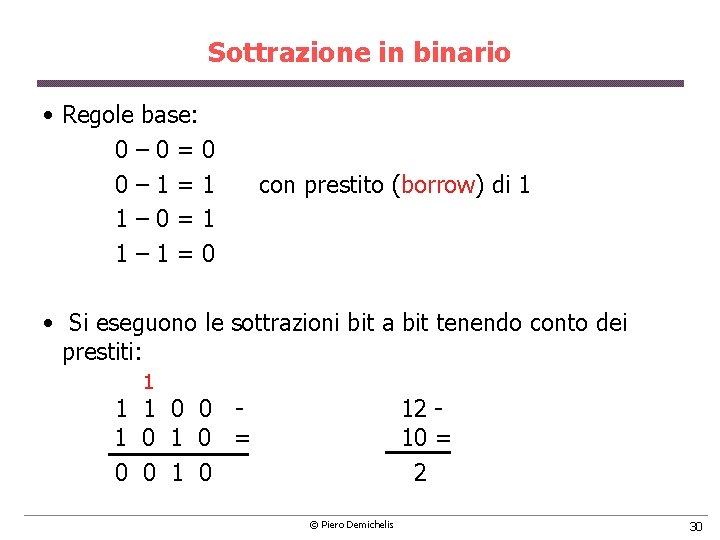 Sottrazione in binario

• Regole base:

0 – 0 = 0
0 – 1 = 1 con prestito (borrow) di 1
1 – 0 = 1
1 – 1 = 0

• Si eseguono le sottrazioni bit a bit tenendo conto dei prestiti:

1
1 1 0 0 -
1 0 1 0 =
0 0 1 0

12 -
10 =
2

© Piero Demichelis

30